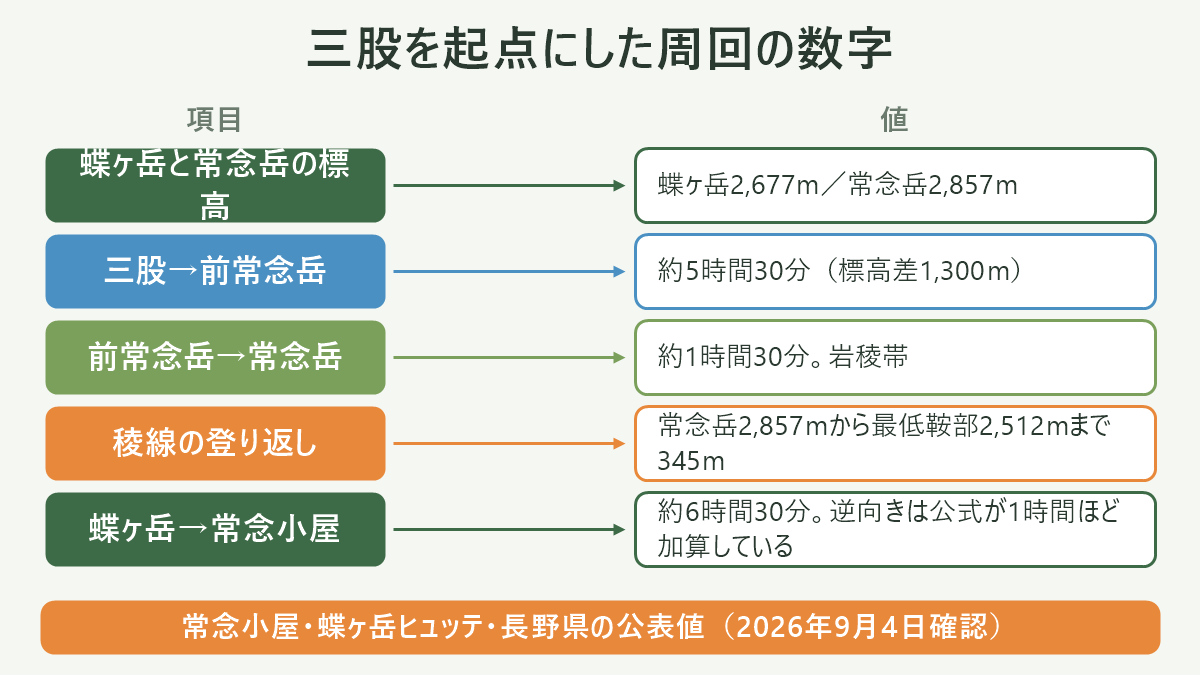 三股を起点にした周回の数字

| 項目 | 値 |
|---|---|
| 蝶ヶ岳と常念岳の標高 | 蝶ヶ岳2,677m／常念岳2,857m |
| 三股→前常念岳 | 約5時間30分（標高差1,300m） |
| 前常念岳→常念岳 | 約1時間30分。岩稜帯 |
| 稜線の登り返し | 常念岳2,857mから最低鞍部2,512mまで345m |
| 蝶ヶ岳→常念小屋 | 約6時間30分。逆向きは公式が1時間ほど加算している |

常念小屋・蝶ヶ岳ヒュッテ・長野県の公表値（2026年9月4日確認）